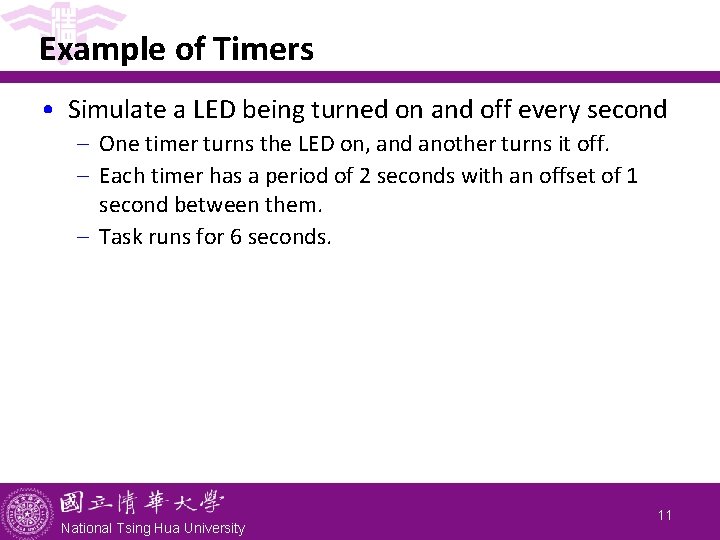 Example of Timers

• Simulate a LED being turned on and off every second
– One timer turns the LED on, and another turns it off.
– Each timer has a period of 2 seconds with an offset of 1 second between them.
– Task runs for 6 seconds.

國立清華大學
National Tsing Hua University

11